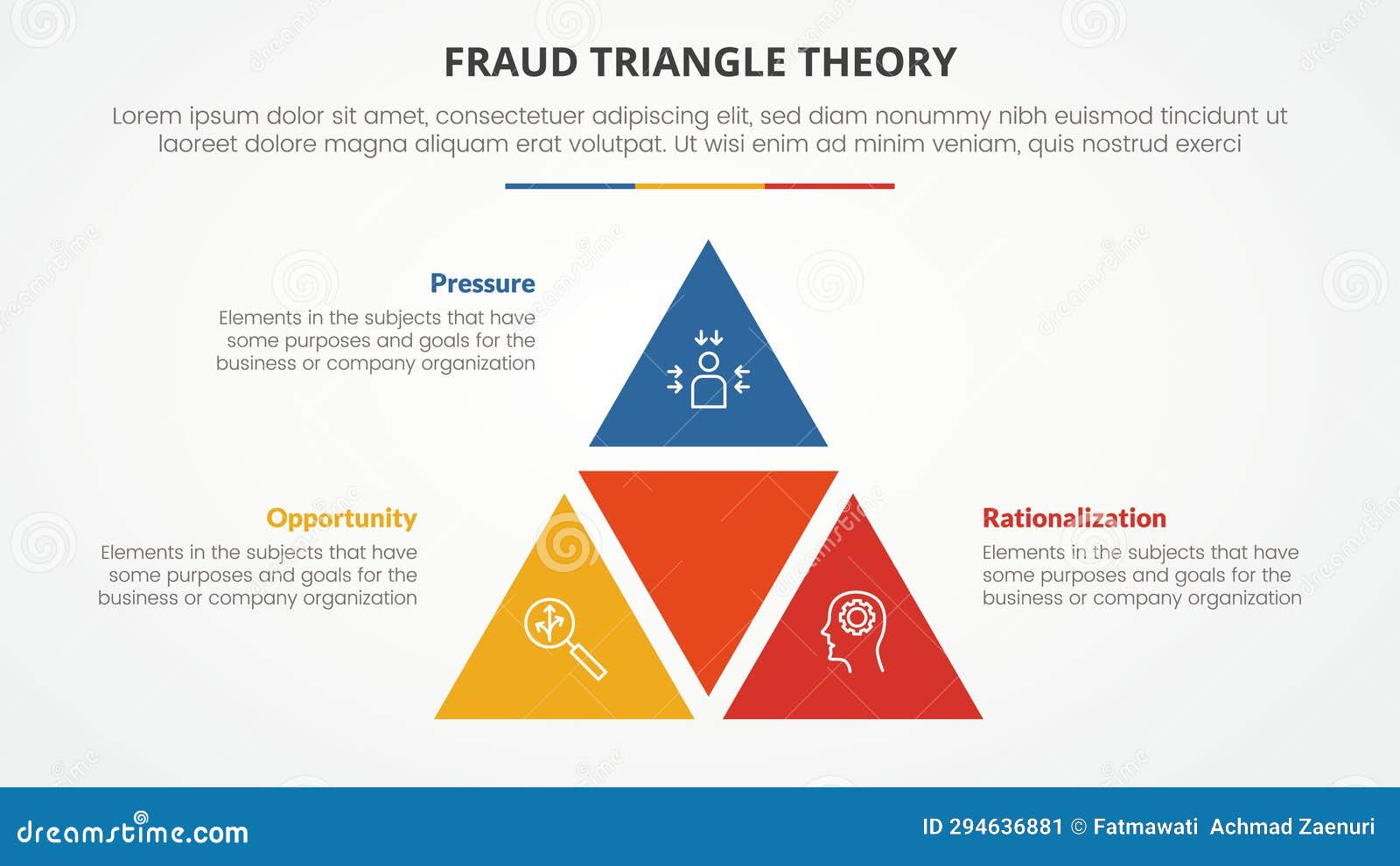 FRAUD TRIANGLE THEORY

Lorem ipsum dolor sit amet, consectetuer adipiscing elit, sed diam nonummy nibh euismod tincidunt ut laoreet dolore magna aliquam erat volutpat. Ut wisi enim ad minim veniam, quis nostrud exerci

Pressure
Elements in the subjects that have some purposes and goals for the business or company organization

Opportunity
Elements in the subjects that have some purposes and goals for the business or company organization

Rationalization
Elements in the subjects that have some purposes and goals for the business or company organization

dreamstime.com
ID 294636881 © Fatmawati Achmad Zaenuri